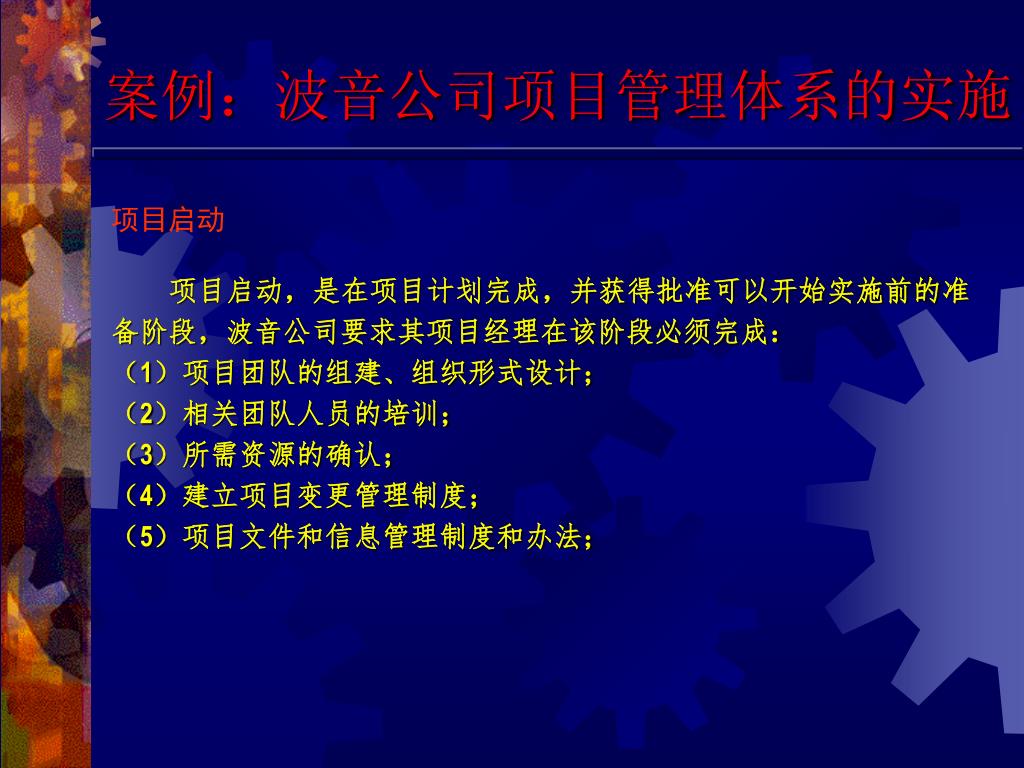 案例：波音公司项目管理体系的实施

项目启动

项目启动，是在项目计划完成，并获得批准可以开始实施前的准备阶段，波音公司要求其项目经理在该阶段必须完成：
（1）项目团队的组建、组织形式设计；
（2）相关团队人员的培训；
（3）所需资源的确认；
（4）建立项目变更管理制度；
（5）项目文件和信息管理制度和办法；